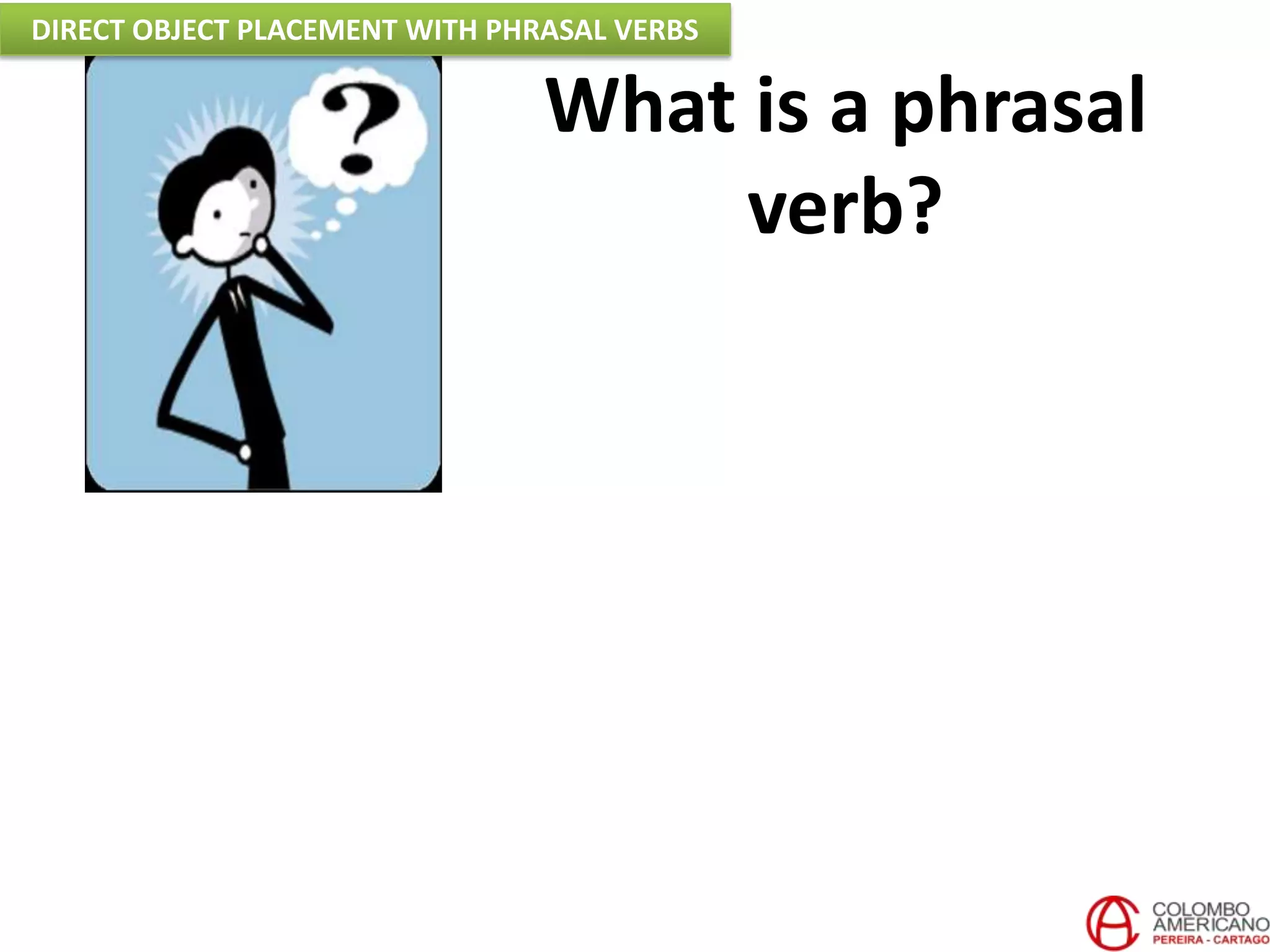 DIRECT OBJECT PLACEMENT WITH PHRASAL VERBS

?

What is a phrasal verb?

COLOMBO
AMERICANO
PEREIRA - CARTAGO